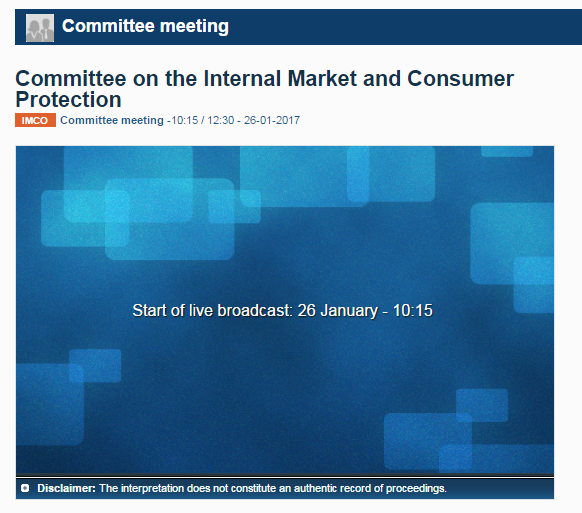 Committee meeting

Committee on the Internal Market and Consumer Protection

IMCO Committee meeting -10:15 / 12:30 - 26-01-2017

Start of live broadcast: 26 January - 10:15

Disclaimer: The interpretation does not constitute an authentic record of proceedings.